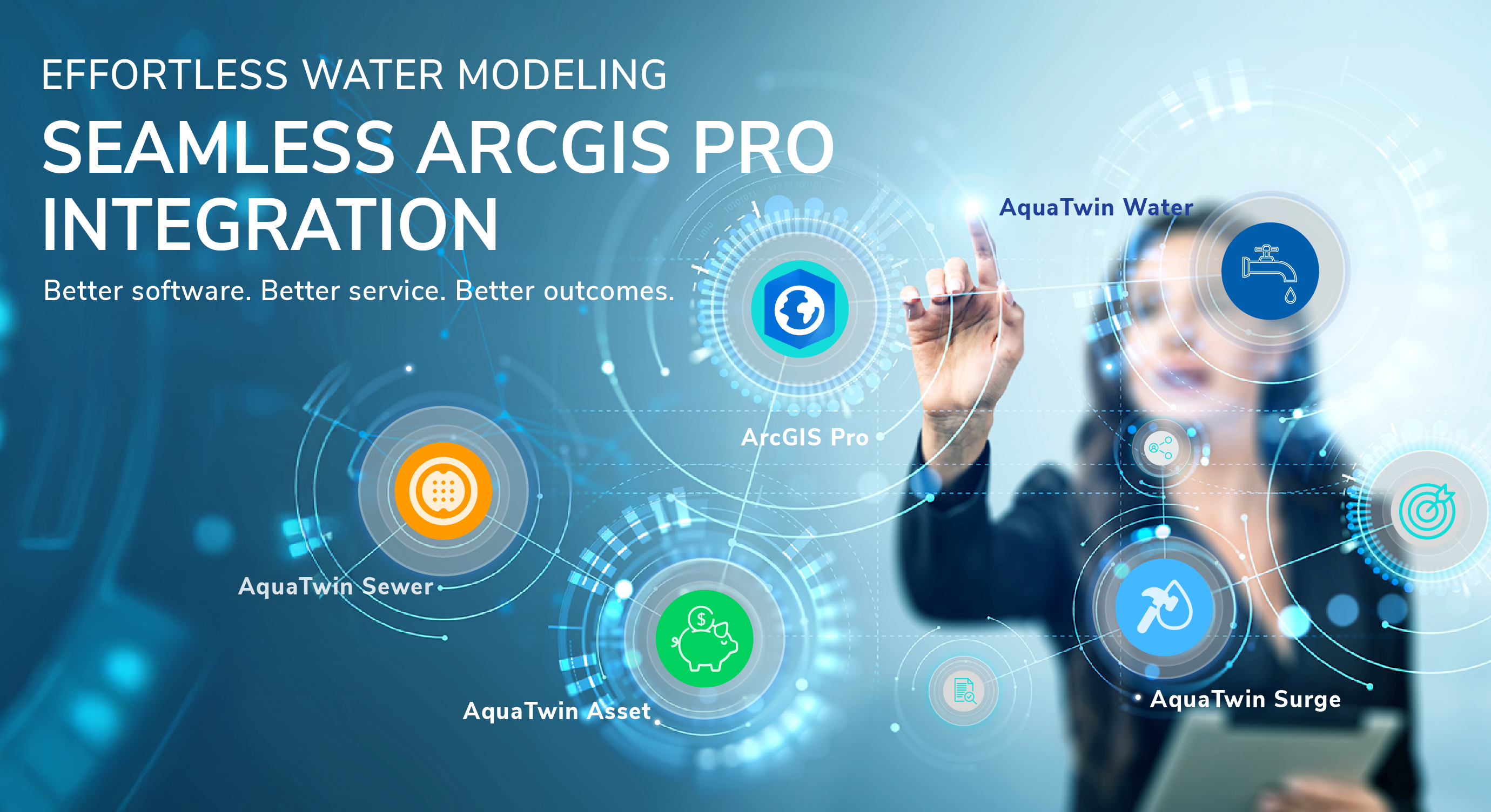 EFFORTLESS WATER MODELING

SEAMLESS ARCGIS PRO INTEGRATION

Better software. Better service. Better outcomes.

AquaTwin Water

ArcGIS Pro

AquaTwin Sewer

AquaTwin Asset

AquaTwin Surge